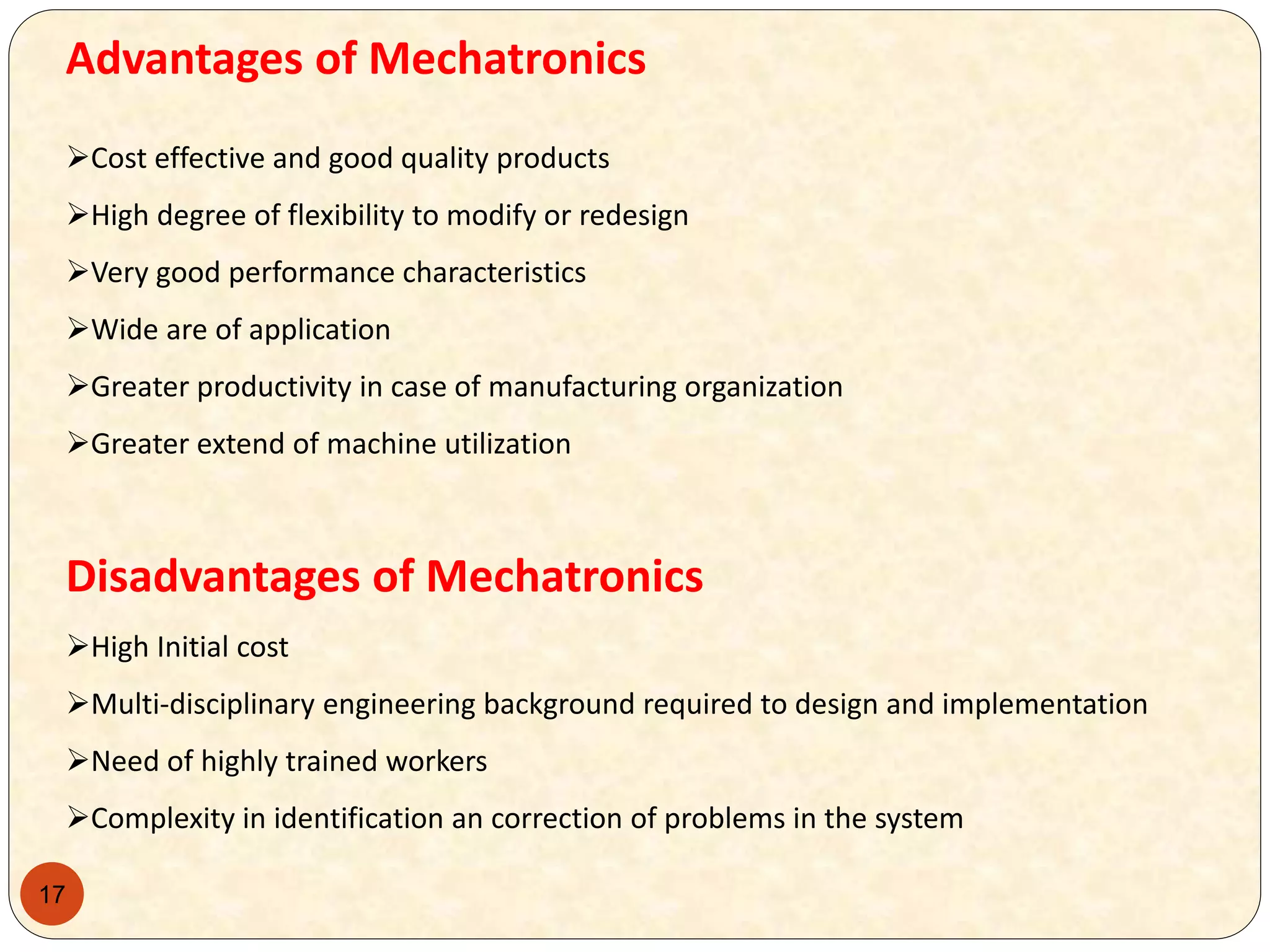 Advantages of Mechatronics

➢Cost effective and good quality products

➢High degree of flexibility to modify or redesign

➢Very good performance characteristics

➢Wide are of application

➢Greater productivity in case of manufacturing organization

➢Greater extend of machine utilization

Disadvantages of Mechatronics

➢High Initial cost

➢Multi-disciplinary engineering background required to design and implementation

➢Need of highly trained workers

➢Complexity in identification an correction of problems in the system

17